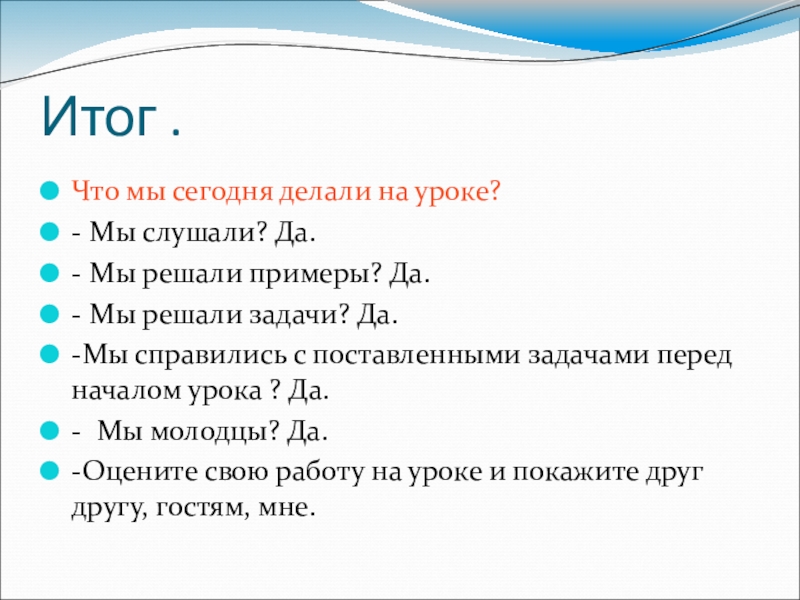 Итог .

Что мы сегодня делали на уроке?

- Мы слушали? Да.

- Мы решали примеры? Да.

- Мы решали задачи? Да.

-Мы справились с поставленными задачами перед началом урока ? Да.

- Мы молодцы? Да.

-Оцените свою работу на уроке и покажите друг другу, гостям, мне.